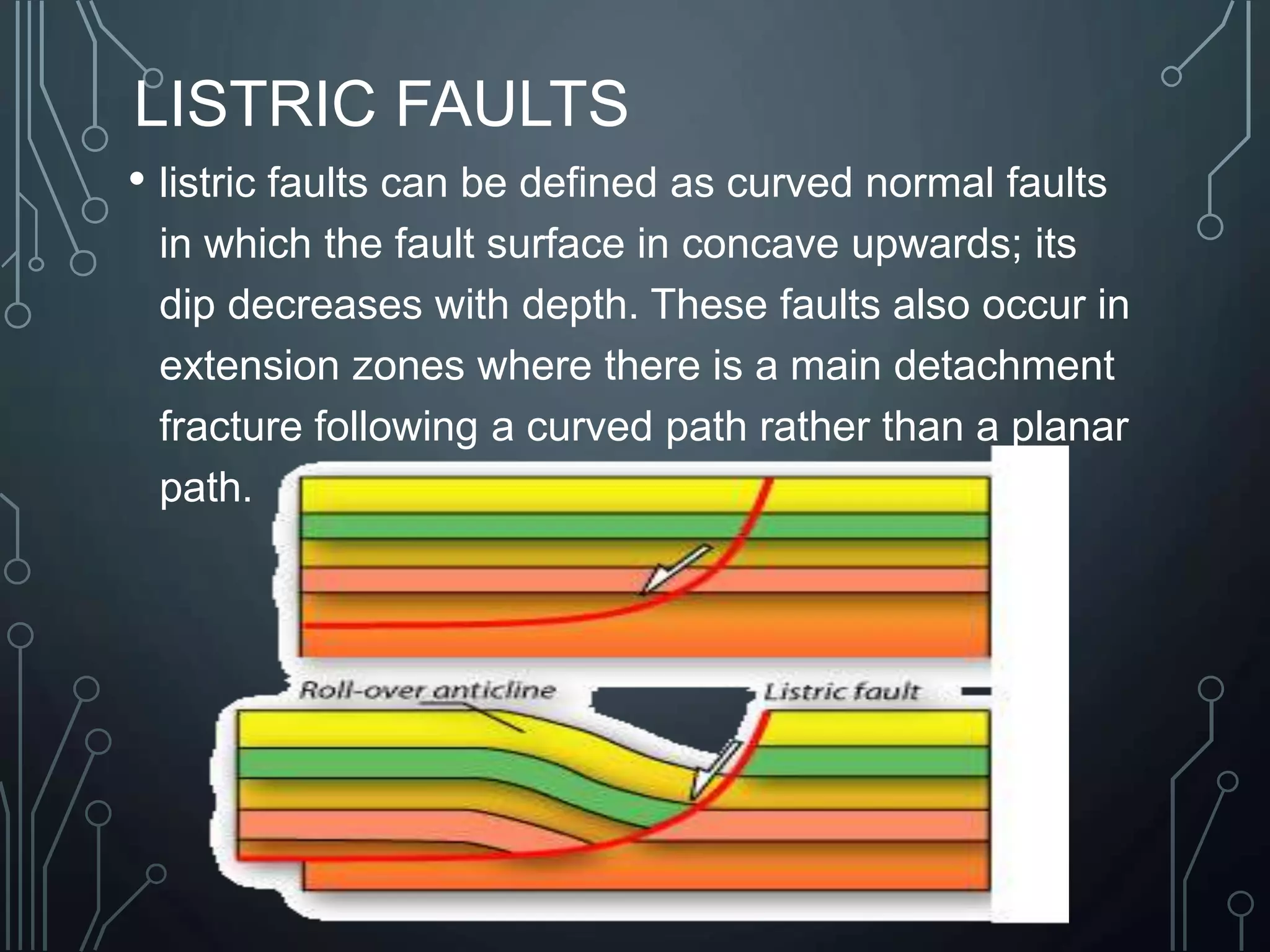 LISTRIC FAULTS

• listric faults can be defined as curved normal faults in which the fault surface in concave upwards; its dip decreases with depth. These faults also occur in extension zones where there is a main detachment fracture following a curved path rather than a planar path.

Roll-over anticline

Listric fault